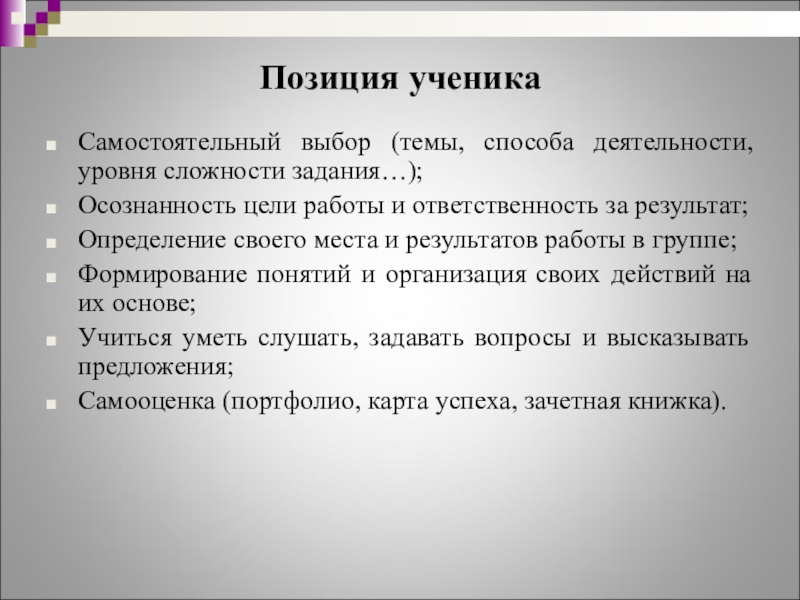 Позиция ученика

Самостоятельный выбор (темы, способа деятельности, уровня сложности задания…);

Осознанность цели работы и ответственность за результат;

Определение своего места и результатов работы в группе;

Формирование понятий и организация своих действий на их основе;

Учиться уметь слушать, задавать вопросы и высказывать предложения;

Самооценка (портфолио, карта успеха, зачетная книжка).